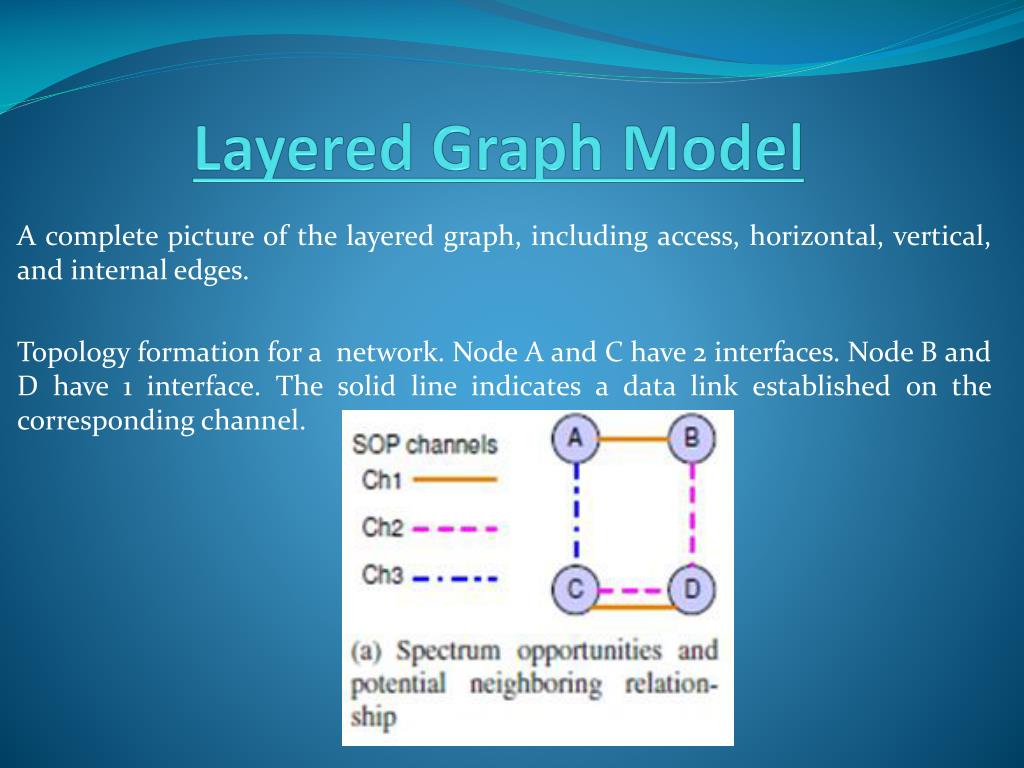 Layered Graph Model

A complete picture of the layered graph, including access, horizontal, vertical, and internal edges.

Topology formation for a network. Node A and C have 2 interfaces. Node B and D have 1 interface. The solid line indicates a data link established on the corresponding channel.

SOP channels
Ch1
Ch2
Ch3

A
B
C
D

(a) Spectrum opportunities and potential neighboring relationship